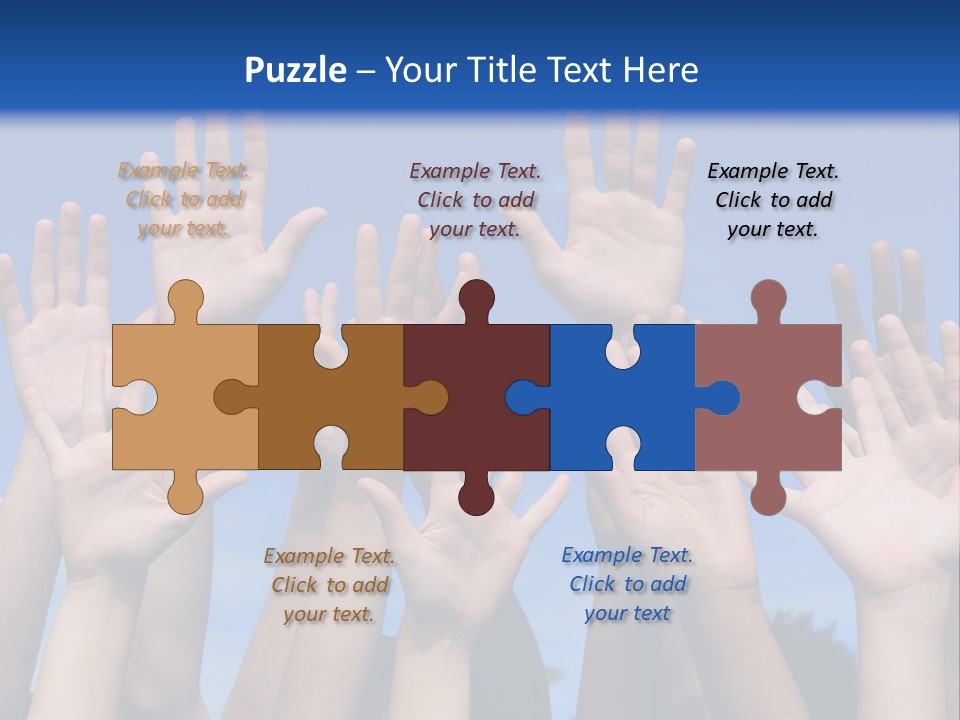 Puzzle – Your Title Text Here

Example Text. Click to add your text.

Example Text. Click to add your text.

Example Text. Click to add your text.

Example Text. Click to add your text.

Example Text. Click to add your text